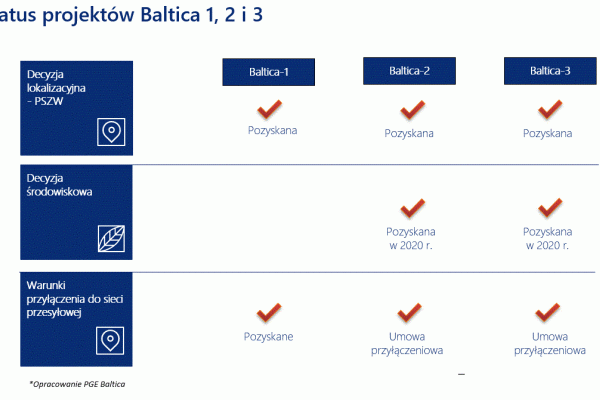 atus projektów Baltica 1, 2 i 3

| | Baltica-1 | Baltica-2 | Baltica-3 |
|---|---|---|---|
| Decyzja lokalizacyjna - PSZW | Pozyskana | Pozyskana | Pozyskana |
| Decyzja środowiskowa | | Pozyskana w 2020 r. | Pozyskana w 2020 r. |
| Warunki przyłączenia do sieci przesyłowej | Pozyskane | Umowa przyłączeniowa | Umowa przyłączeniowa |

*Opracowanie PGE Baltica